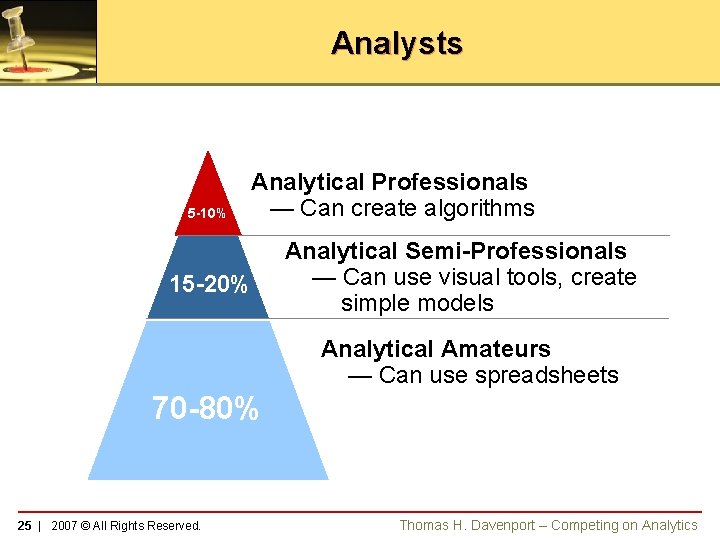 Analysts

5-10%

Analytical Professionals
— Can create algorithms

15-20%

Analytical Semi-Professionals
— Can use visual tools, create simple models

70-80%

Analytical Amateurs
— Can use spreadsheets

25 | 2007 © All Rights Reserved.

Thomas H. Davenport – Competing on Analytics